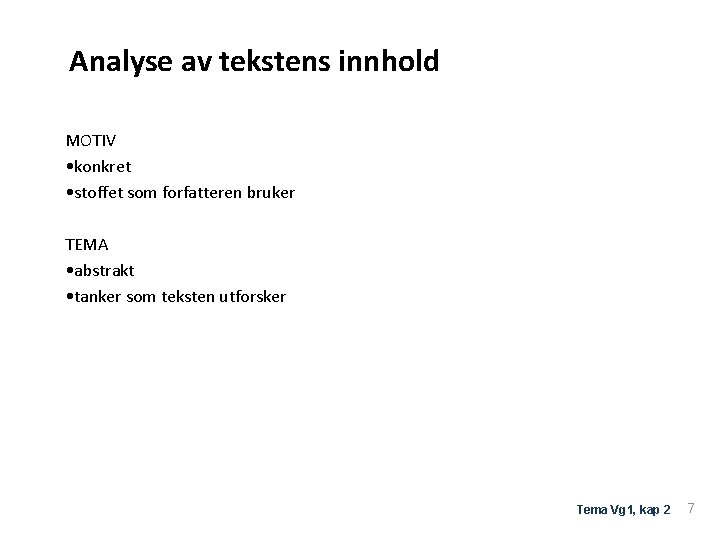 Analyse av tekstens innhold

MOTIV
•konkret
•stoffet som forfatteren bruker

TEMA
•abstrakt
•tanker som teksten utforsker

Tema Vg1, kap 2 7